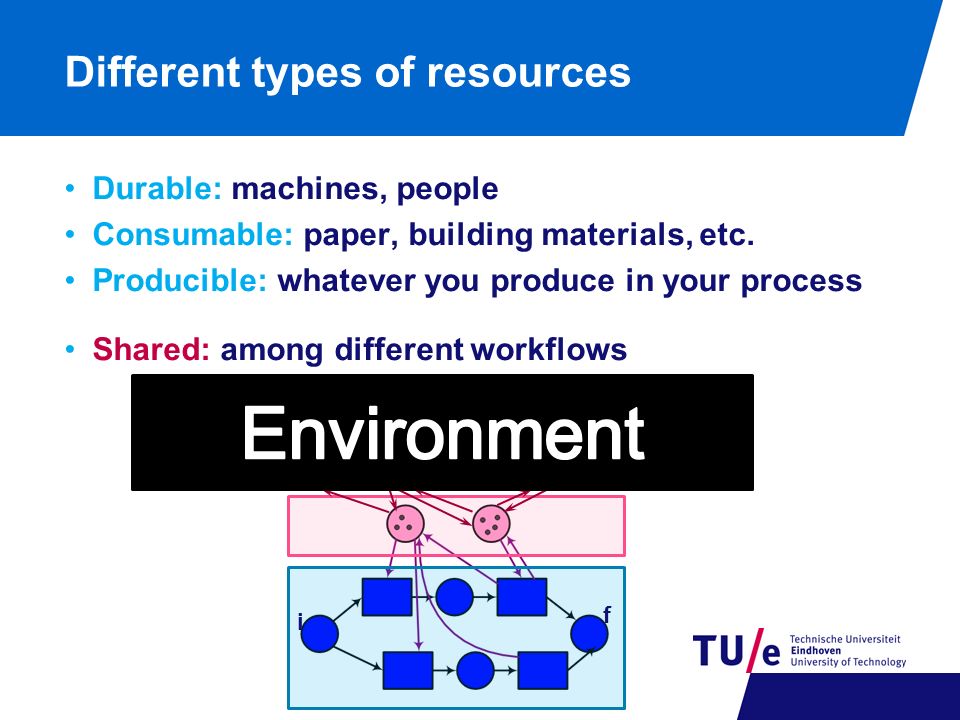 Different types of resources

• Durable: machines, people
• Consumable: paper, building materials, etc.
• Producible: whatever you produce in your process

• Shared: among different workflows

Environment

i

f

TU/e Technische Universiteit Eindhoven University of Technology